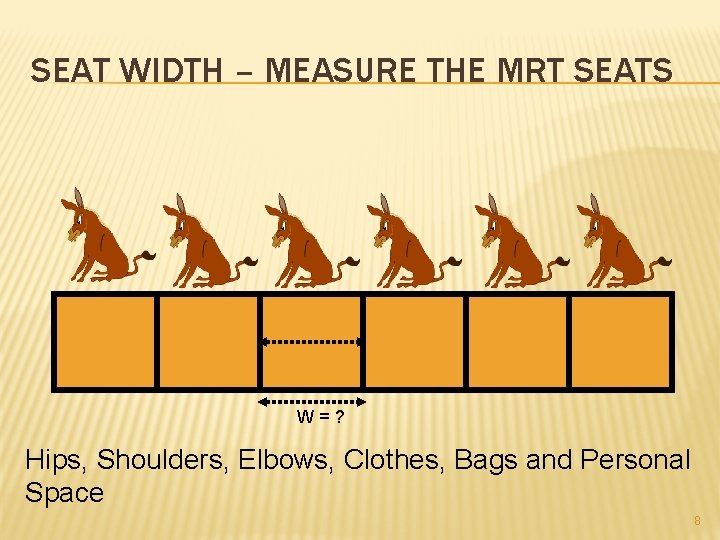 SEAT WIDTH – MEASURE THE MRT SEATS

W = ?

Hips, Shoulders, Elbows, Clothes, Bags and Personal Space

8